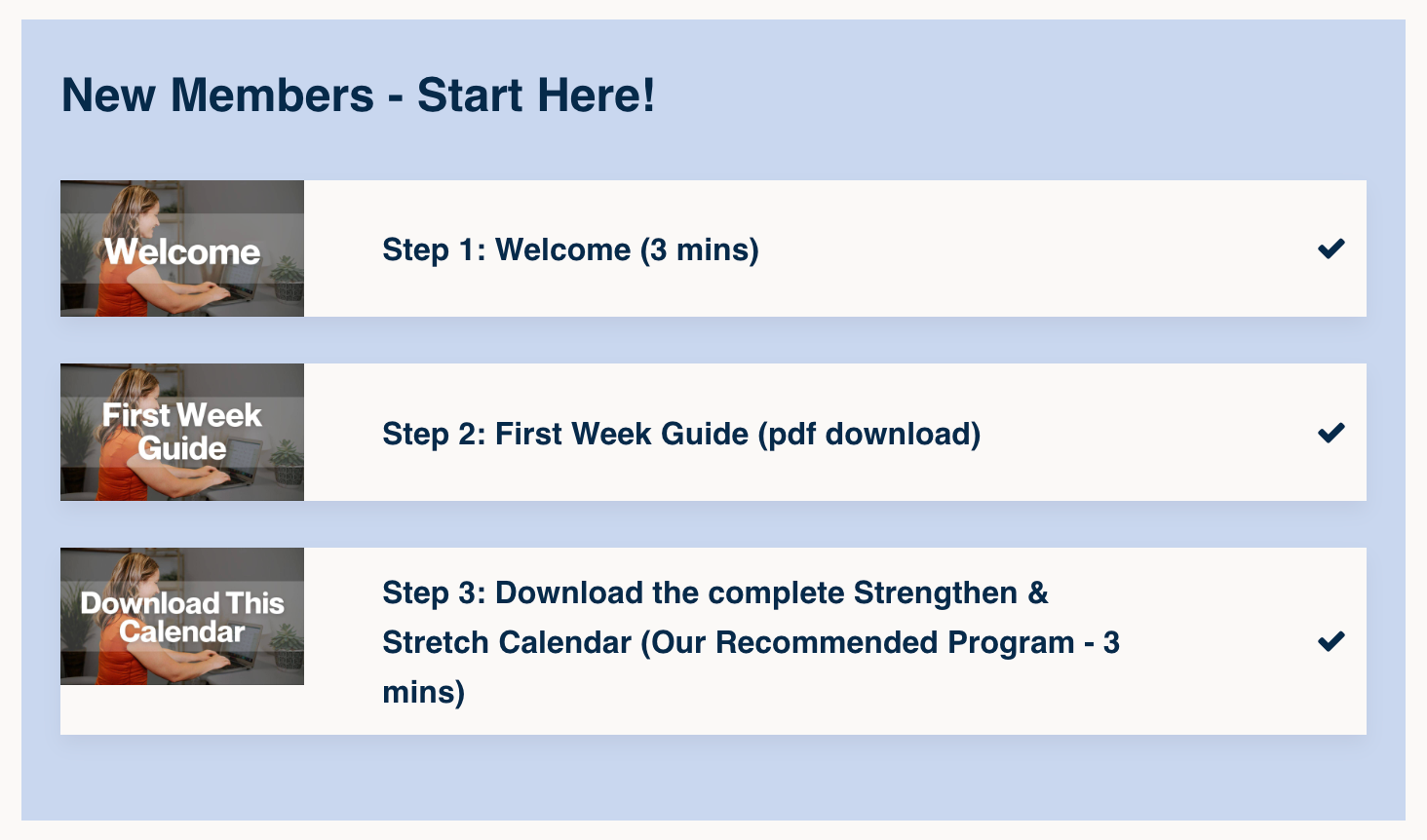 New Members - Start Here!

Welcome

Step 1: Welcome (3 mins)

First Week Guide

Step 2: First Week Guide (pdf download)

Download This Calendar

Step 3: Download the complete Strengthen & Stretch Calendar (Our Recommended Program - 3 mins)